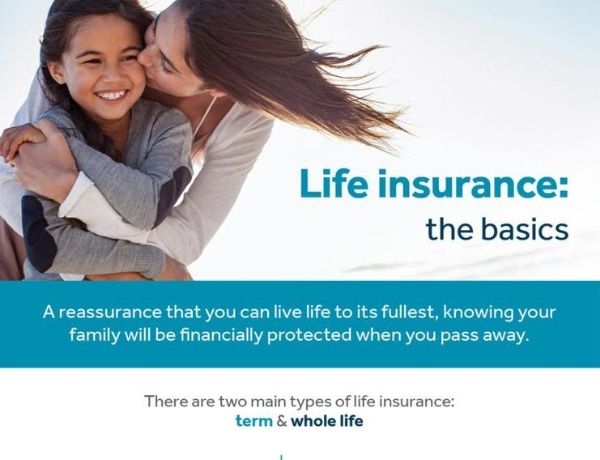 Life insurance:
the basics

A reassurance that you can live life to its fullest, knowing your family will be financially protected when you pass away.

There are two main types of life insurance:
term & whole life